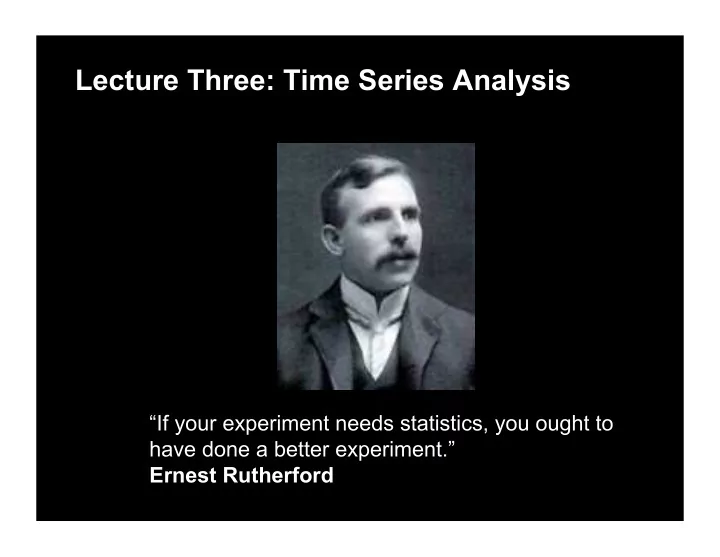 Lecture Three: Time Series Analysis

“If your experiment needs statistics, you ought to have done a better experiment.”
Ernest Rutherford